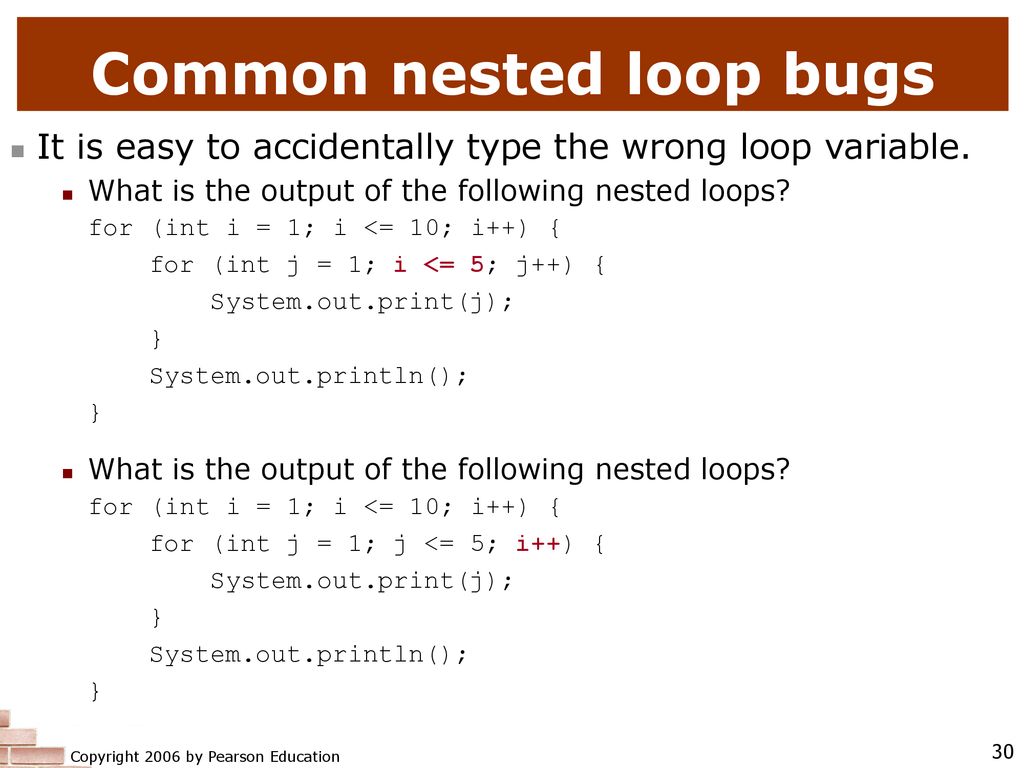 Common nested loop bugs

It is easy to accidentally type the wrong loop variable.

What is the output of the following nested loops?

for (int i = 1; i <= 10; i++) {
    for (int j = 1; i <= 5; j++) {
        System.out.print(j);
    }
    System.out.println();
}

What is the output of the following nested loops?

for (int i = 1; i <= 10; i++) {
    for (int j = 1; j <= 5; i++) {
        System.out.print(j);
    }
    System.out.println();
}

Copyright 2006 by Pearson Education

30